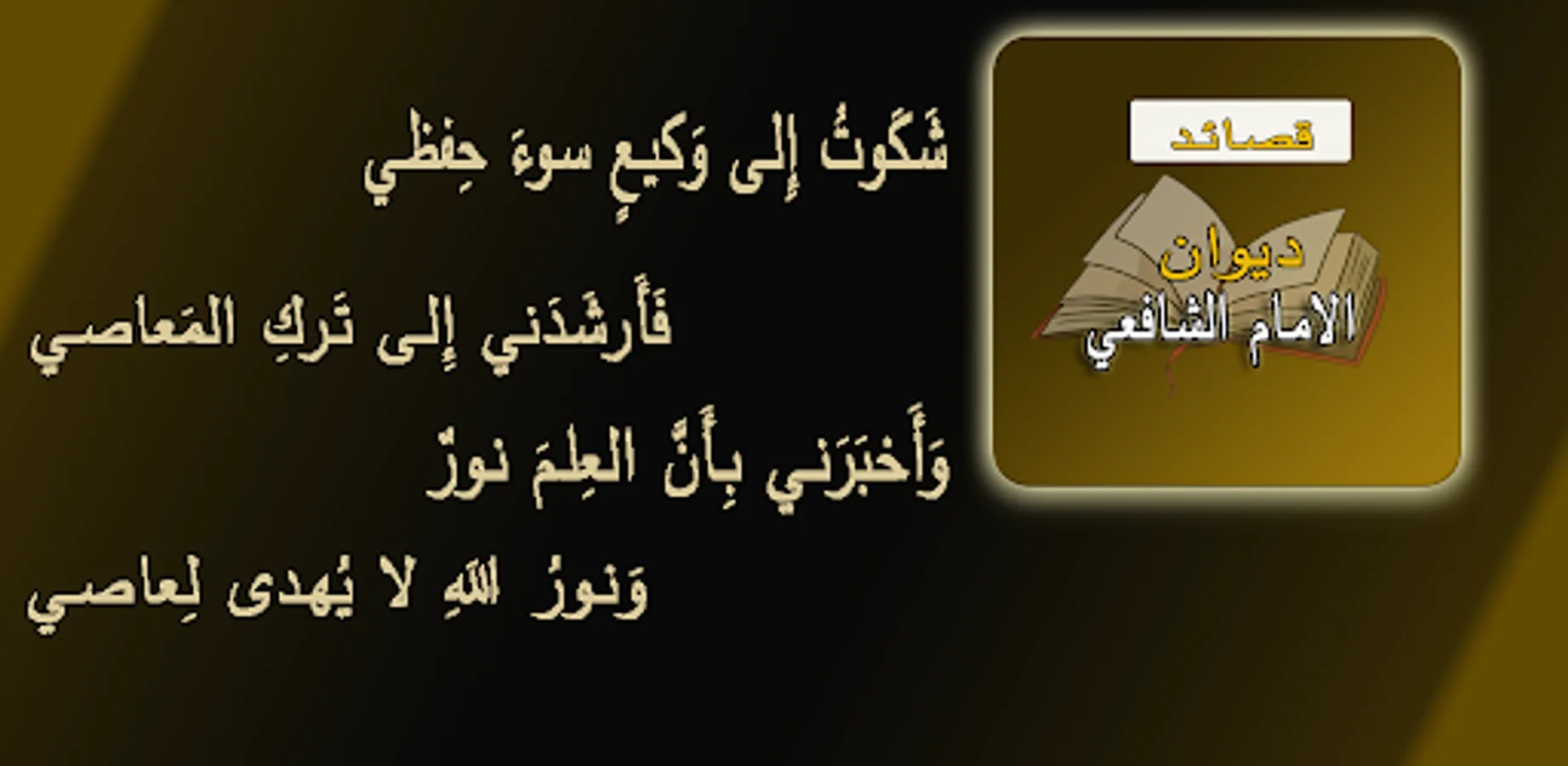 قصائد

ديوان
الامام الشافعي

شَكَوتُ إِلى وَكيعٍ سوءَ حِفظي

فَأَرشَدَني إِلى تَركِ المَعاصي

وَأَخبَرَني بِأَنَّ العِلمَ نورٌ

وَنورُ اللهِ لا يُهدى لِعاصي